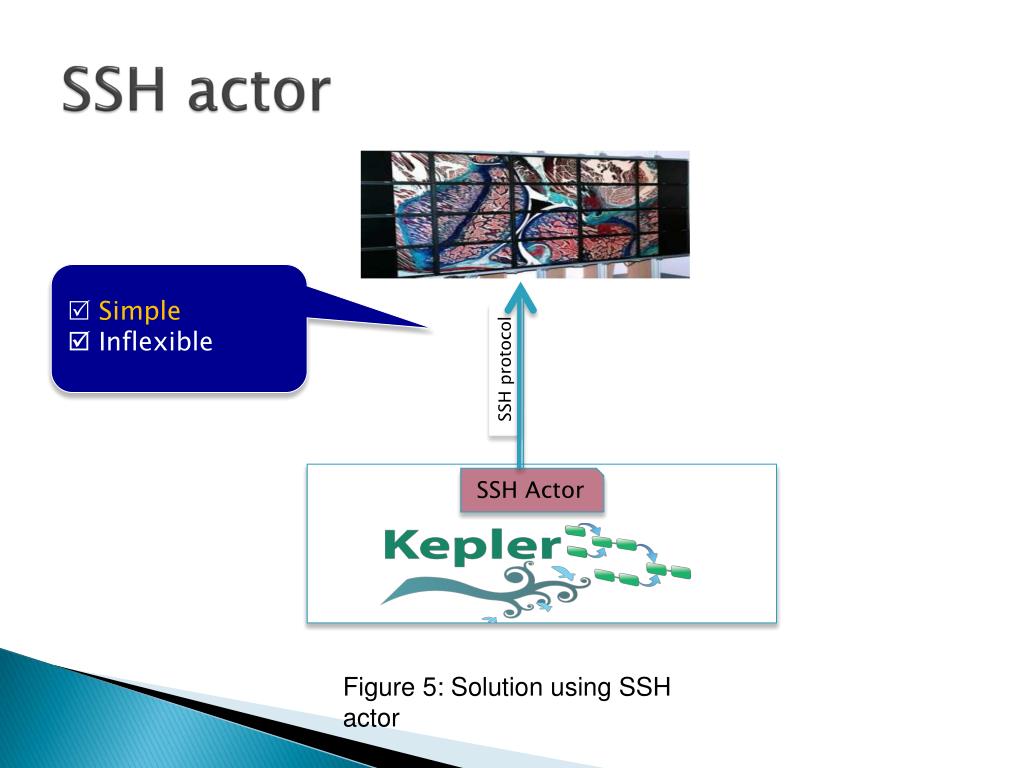 SSH actor

☑ Simple
☑ Inflexible

SSH protocol

SSH Actor

Kepler

Figure 5: Solution using SSH actor